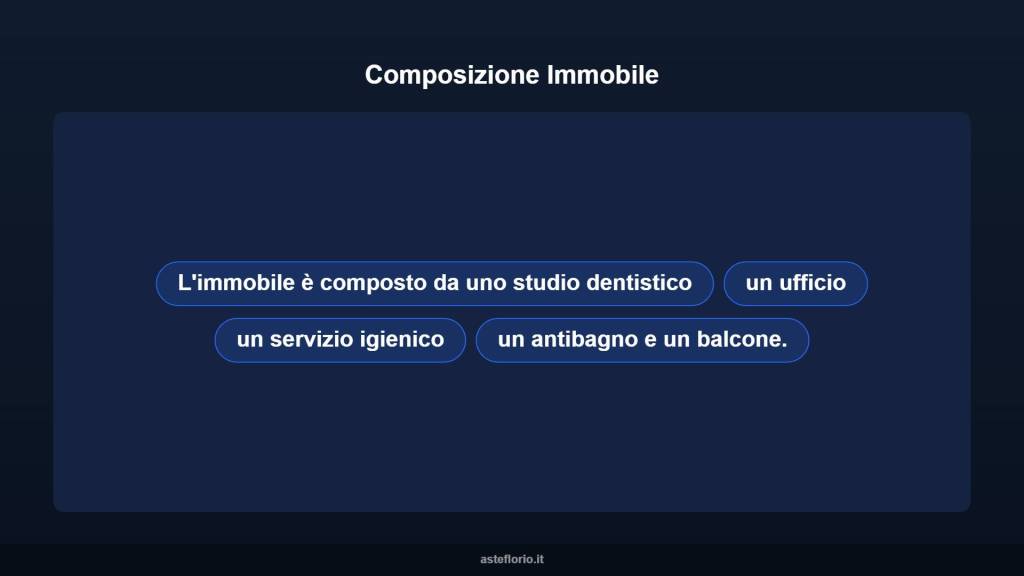 Composizione Immobile

L'immobile è composto da uno studio dentistico

un ufficio

un servizio igienico

un antibagno e un balcone.

asteflorio.it